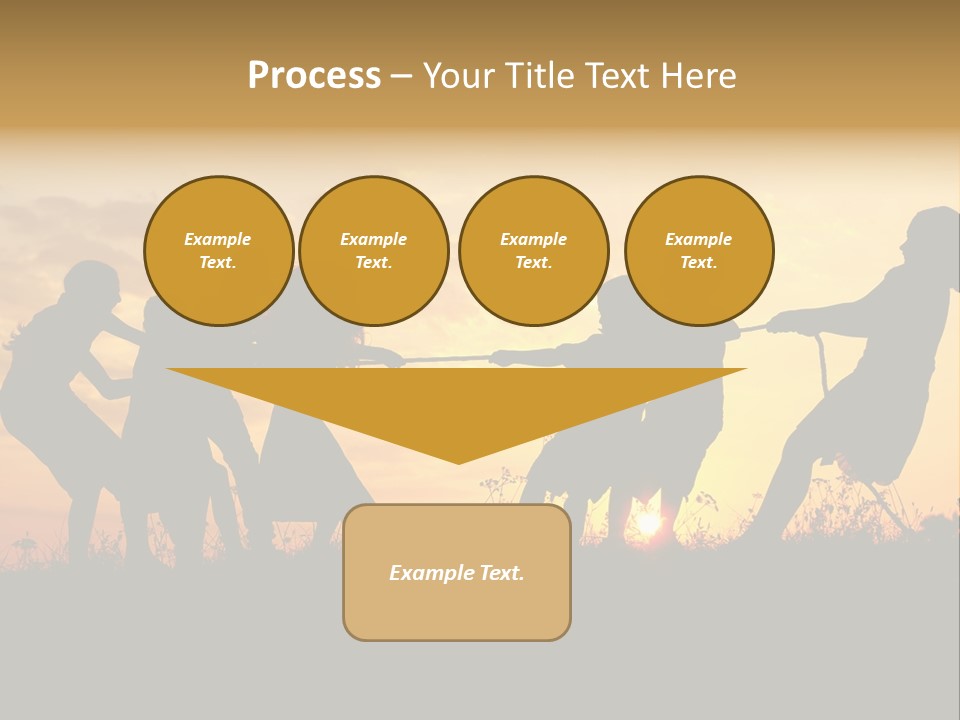 Process – Your Title Text Here

Example Text.

Example Text.

Example Text.

Example Text.

Example Text.